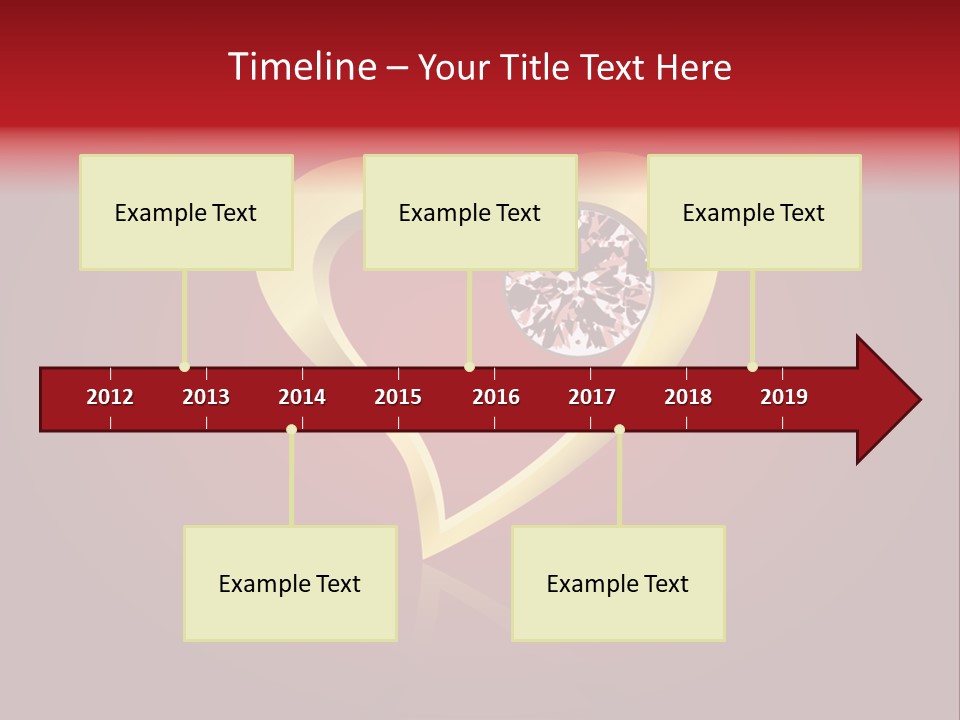 Timeline – Your Title Text Here

Example Text

Example Text

Example Text

2012 2013 2014 2015 2016 2017 2018 2019

Example Text

Example Text